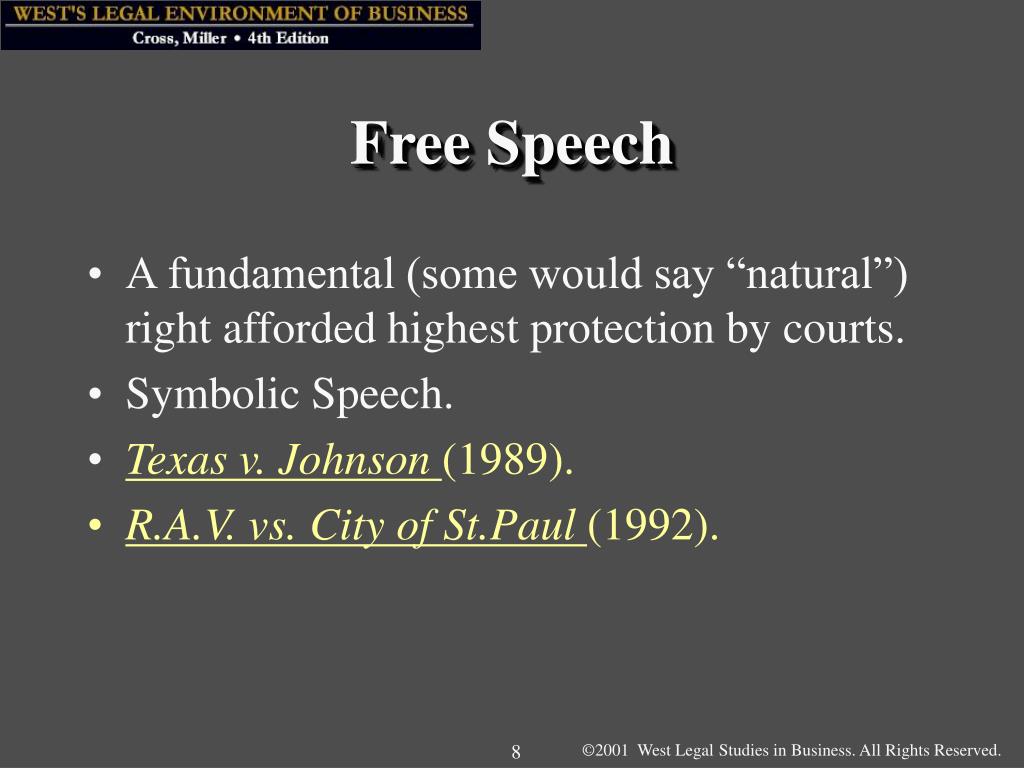 WEST'S LEGAL ENVIRONMENT OF BUSINESS
Cross, Miller • 4th Edition

Free Speech

• A fundamental (some would say “natural”) right afforded highest protection by courts.
• Symbolic Speech.
• Texas v. Johnson (1989).
• R.A.V. vs. City of St.Paul (1992).

8

©2001 West Legal Studies in Business. All Rights Reserved.